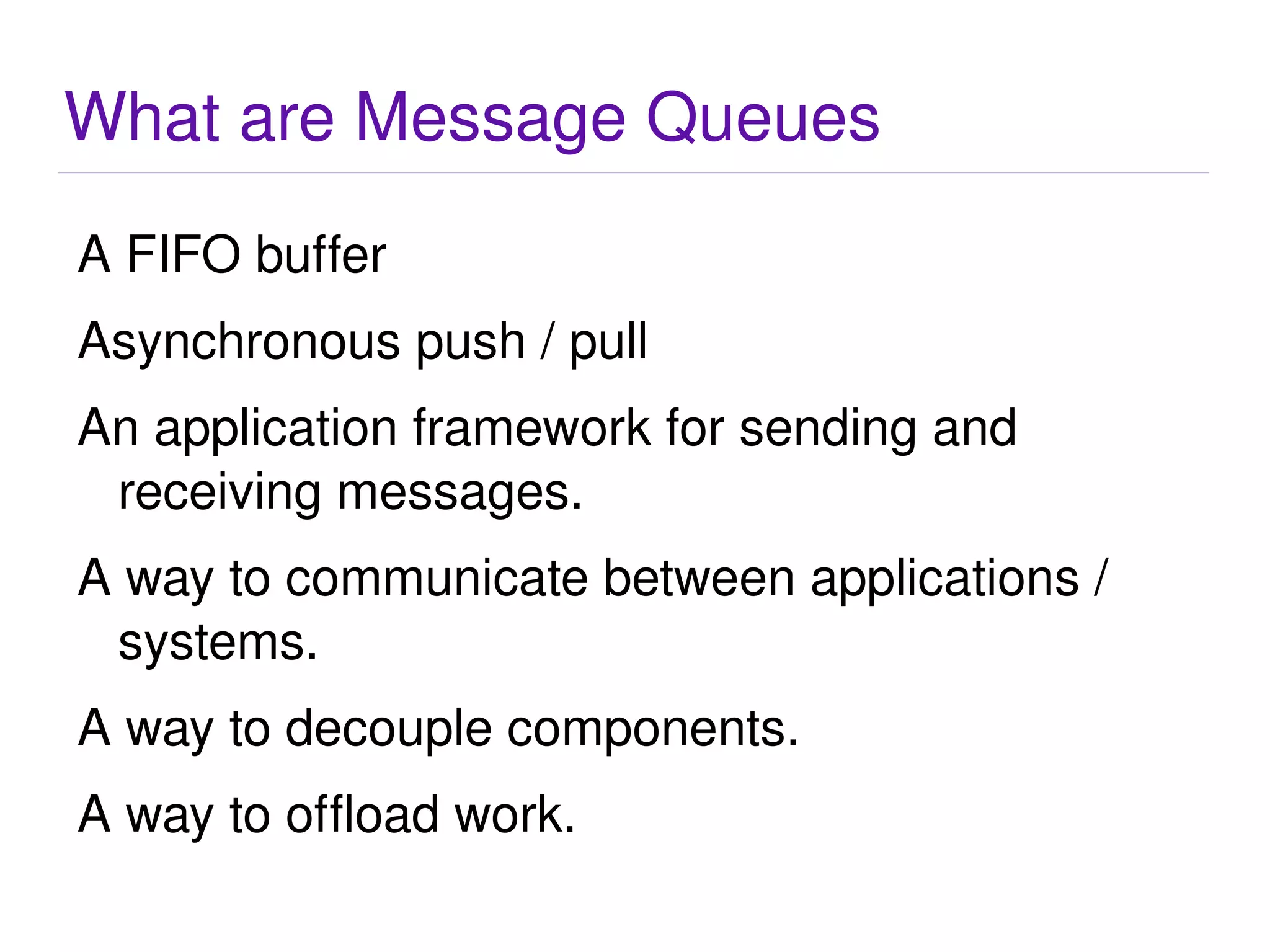 What are Message Queues

A FIFO buffer

Asynchronous push / pull

An application framework for sending and receiving messages.

A way to communicate between applications / systems.

A way to decouple components.

A way to offload work.